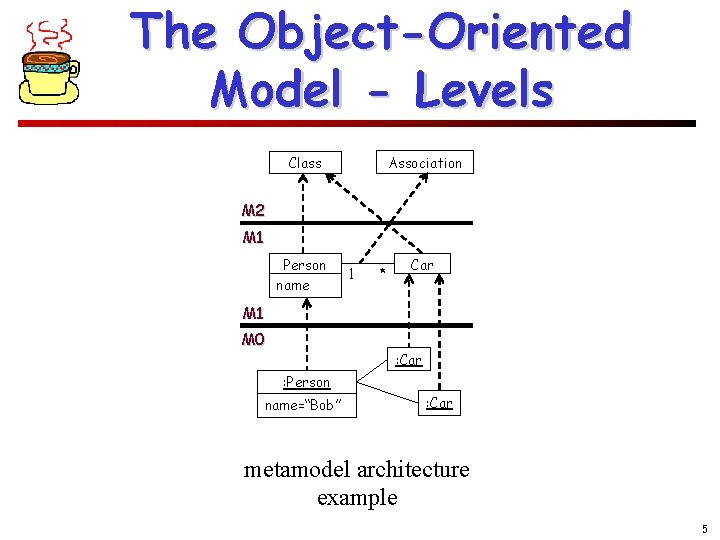 The Object-Oriented Model - Levels

Class

Association

M2

M1

Person

name

1

*

Car

M1

M0

:Car

:Person

name="Bob"

:Car

metamodel architecture example

5